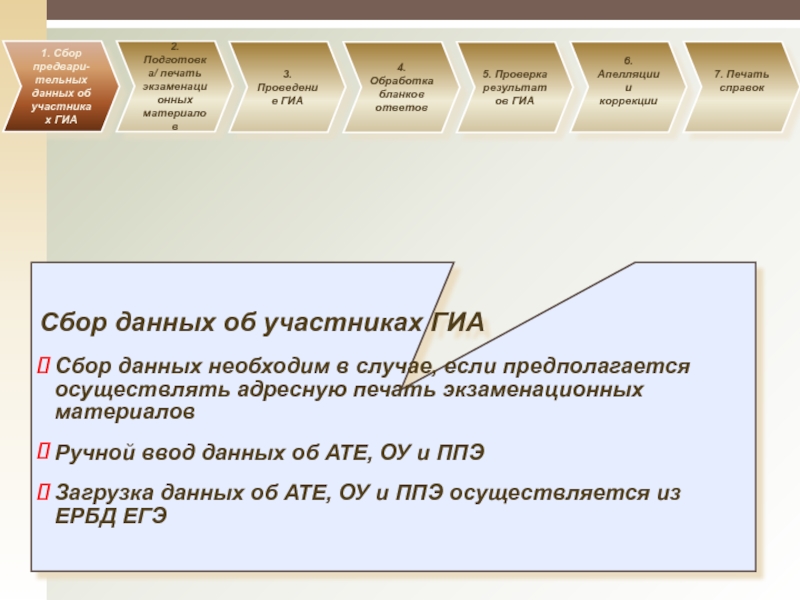 1. Сбор предвари-тельных данных об участника х ГИА

2. Подготовк а/ печать экзаменаци онных материало в

3. Проведени е ГИА

4. Обработка бланков ответов

5. Проверка результат ов ГИА

6. Апелляции и коррекции

7. Печать справок

Сбор данных об участниках ГИА

 Сбор данных необходим в случае, если предполагается осуществлять адресную печать экзаменационных материалов

 Ручной ввод данных об АТЕ, ОУ и ППЭ

 Загрузка данных об АТЕ, ОУ и ППЭ осуществляется из ЕРБД ЕГЭ